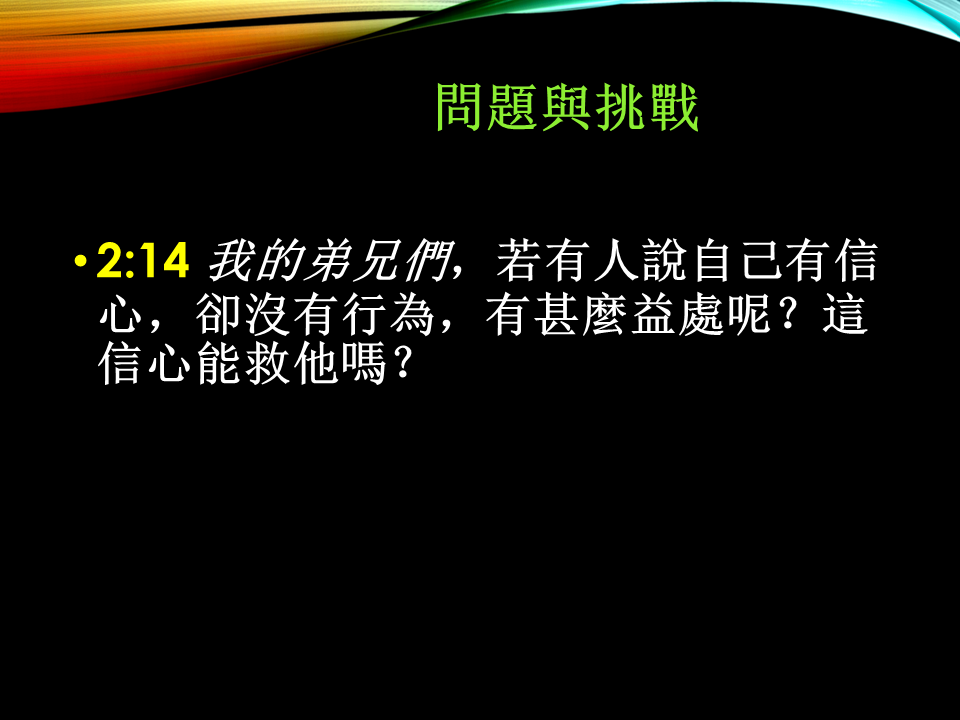 問題與挑戰

• 2:14 我的弟兄們，若有人說自己有信心，卻沒有行為，有甚麼益處呢？這信心能救他嗎？